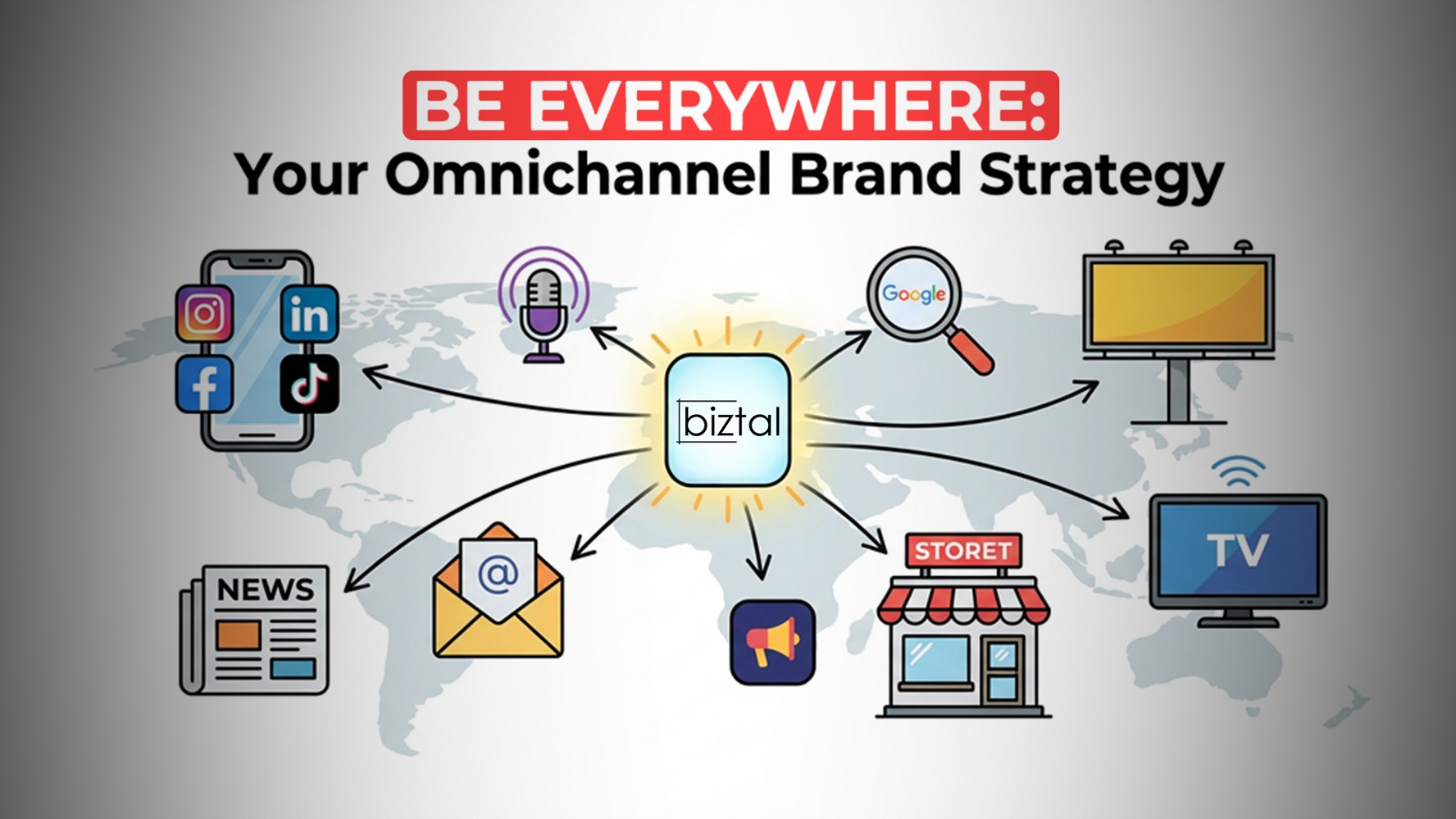 BE EVERYWHERE:
Your Omnichannel Brand Strategy

in

Google

biztal

NEWS

@

STORET

TV